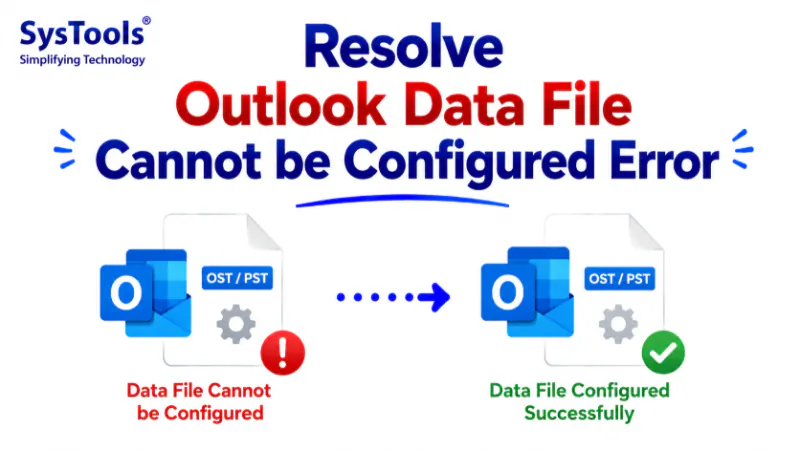 SysTools®
Simplifying Technology

Resolve
Outlook Data File
Cannot be Configured Error

O
OST / PST
!
Data File Cannot be Configured

O
OST / PST
Data File Configured Successfully